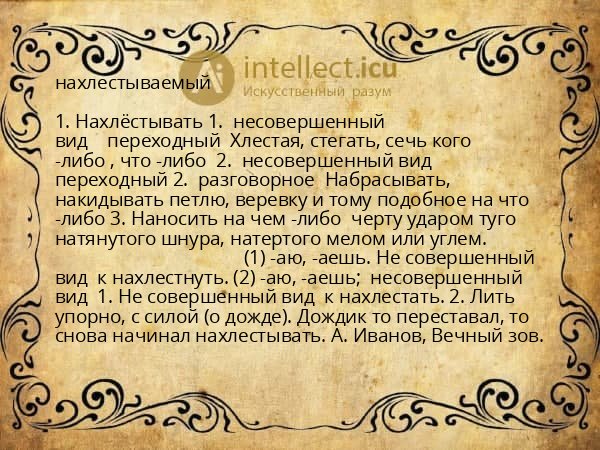 intellect.icu
Искусственный разум

нахлестываемый

1. Нахлёстывать 1. несовершенный вид переходный Хлестая, стегать, сечь кого -либо , что -либо 2. несовершенный вид переходный 2. разговорное Набрасывать, накидывать петлю, веревку и тому подобное на что -либо 3. Наносить на чем -либо черту ударом туго натянутого шнура, натертого мелом или углем.
(1) -аю, -аешь. Не совершенный вид к нахлестнуть. (2) -аю, -аешь; несовершенный вид 1. Не совершенный вид к нахлестать. 2. Лить упорно, с силой (о дожде). Дождик то переставал, то снова начинал нахлестывать. А. Иванов, Вечный зов.